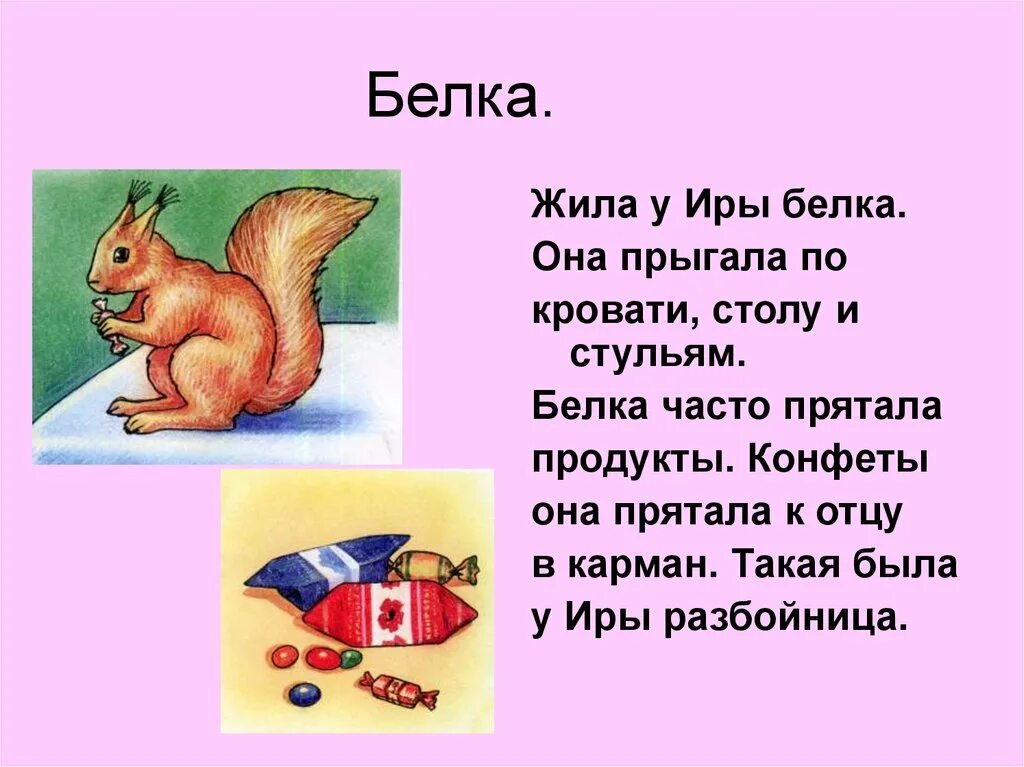 Белка.

Жила у Иры белка. Она прыгала по кровати, столу и стульям. Белка часто прятала продукты. Конфеты она прятала к отцу в карман. Такая была у Иры разбойница.